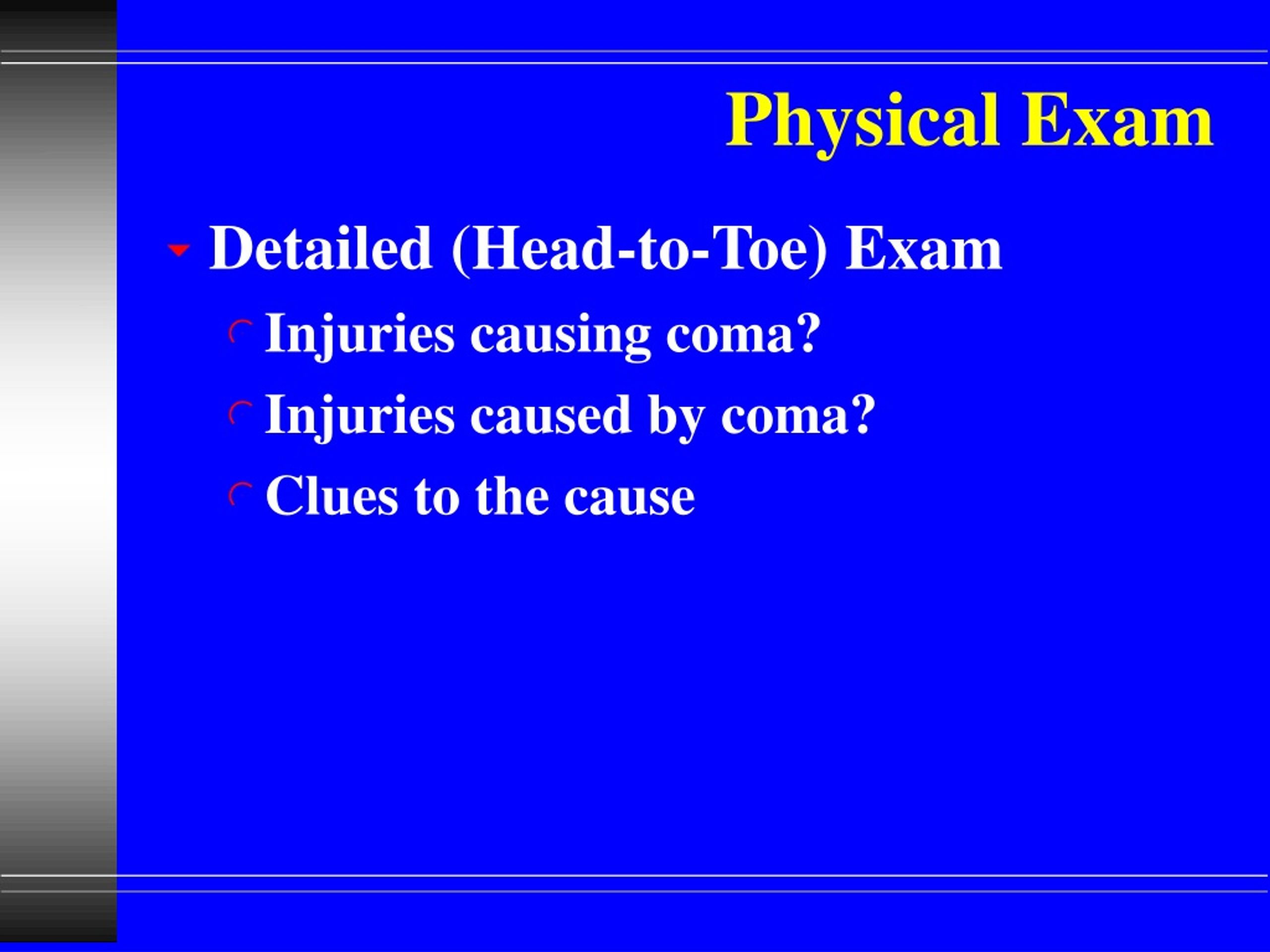 Physical Exam

Detailed (Head-to-Toe) Exam

Injuries causing coma?

Injuries caused by coma?

Clues to the cause